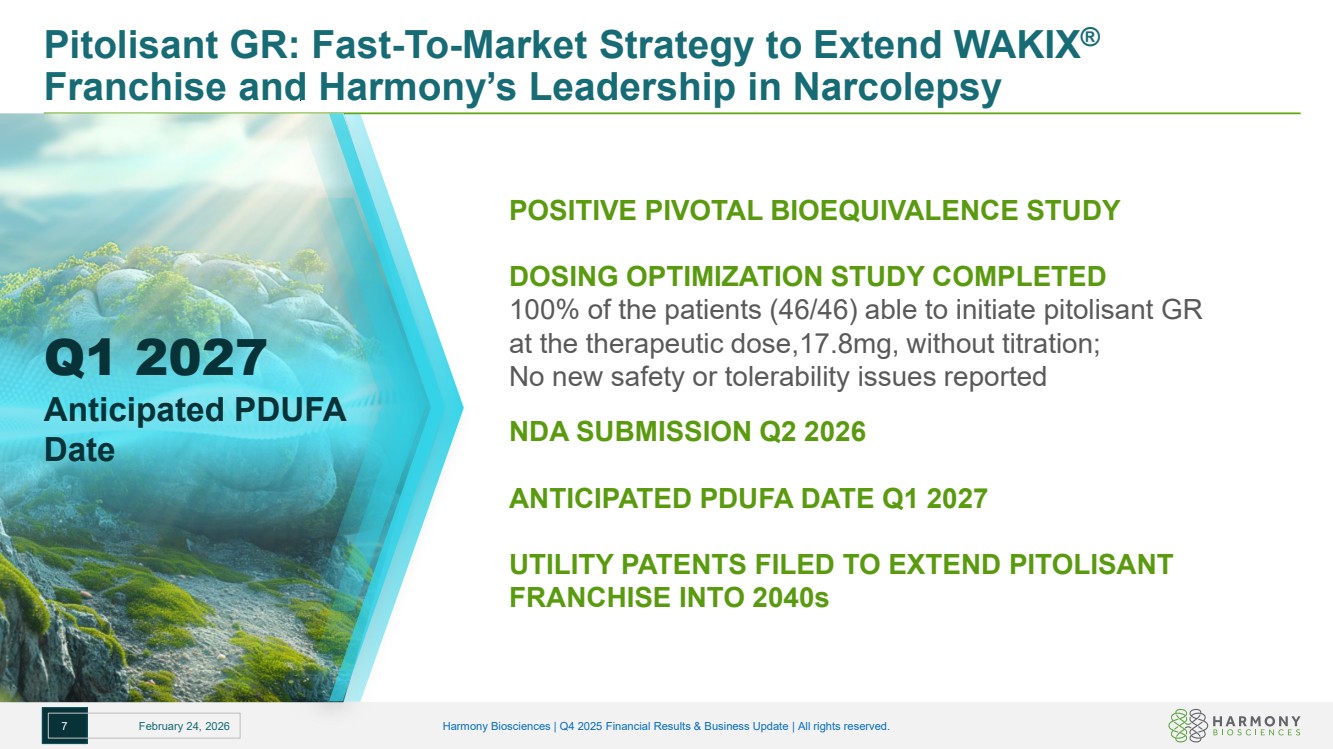 Pitolisant GR: Fast-To-Market Strategy to Extend WAKIX® Franchise and Harmony's Leadership in Narcolepsy

Q1 2027
Anticipated PDUFA Date

POSITIVE PIVOTAL BIOEQUIVALENCE STUDY

DOSING OPTIMIZATION STUDY COMPLETED
100% of the patients (46/46) able to initiate pitolisant GR at the therapeutic dose,17.8mg, without titration; No new safety or tolerability issues reported

NDA SUBMISSION Q2 2026

ANTICIPATED PDUFA DATE Q1 2027

UTILITY PATENTS FILED TO EXTEND PITOLISANT FRANCHISE INTO 2040s

7 February 24, 2026

Harmony Biosciences | Q4 2025 Financial Results & Business Update | All rights reserved.

HARMONY BIOSCIENCES